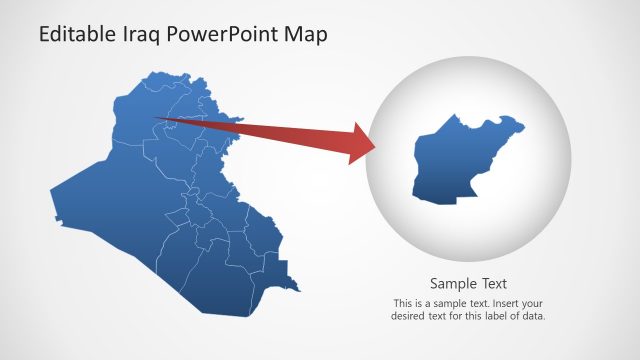 Editable Iraq PowerPoint Map

Sample Text

This is a sample text. Insert your desired text for this label of data.